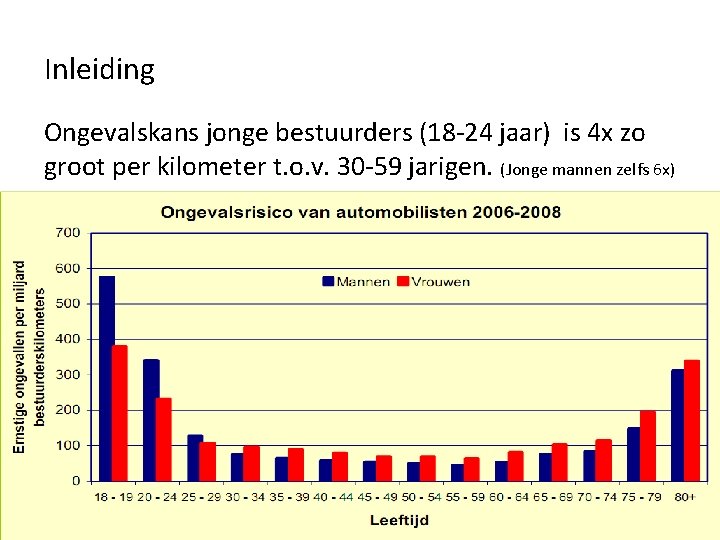 Inleiding

Ongevalskans jonge bestuurders (18-24 jaar) is 4x zo groot per kilometer t.o.v. 30-59 jarigen. (Jonge mannen zelfs 6x)

Ongevalsrisico van automobilisten 2006-2008

Ernstige ongevallen per miljard bestuurderskilometers

700
600
500
400
300
200
100
0

Mannen
Vrouwen

18 - 19
20 - 24
25 - 29
30 - 34
35 - 39
40 - 44
45 - 49
50 - 54
55 - 59
60 - 64
65 - 69
70 - 74
75 - 79
80+

Leeftijd